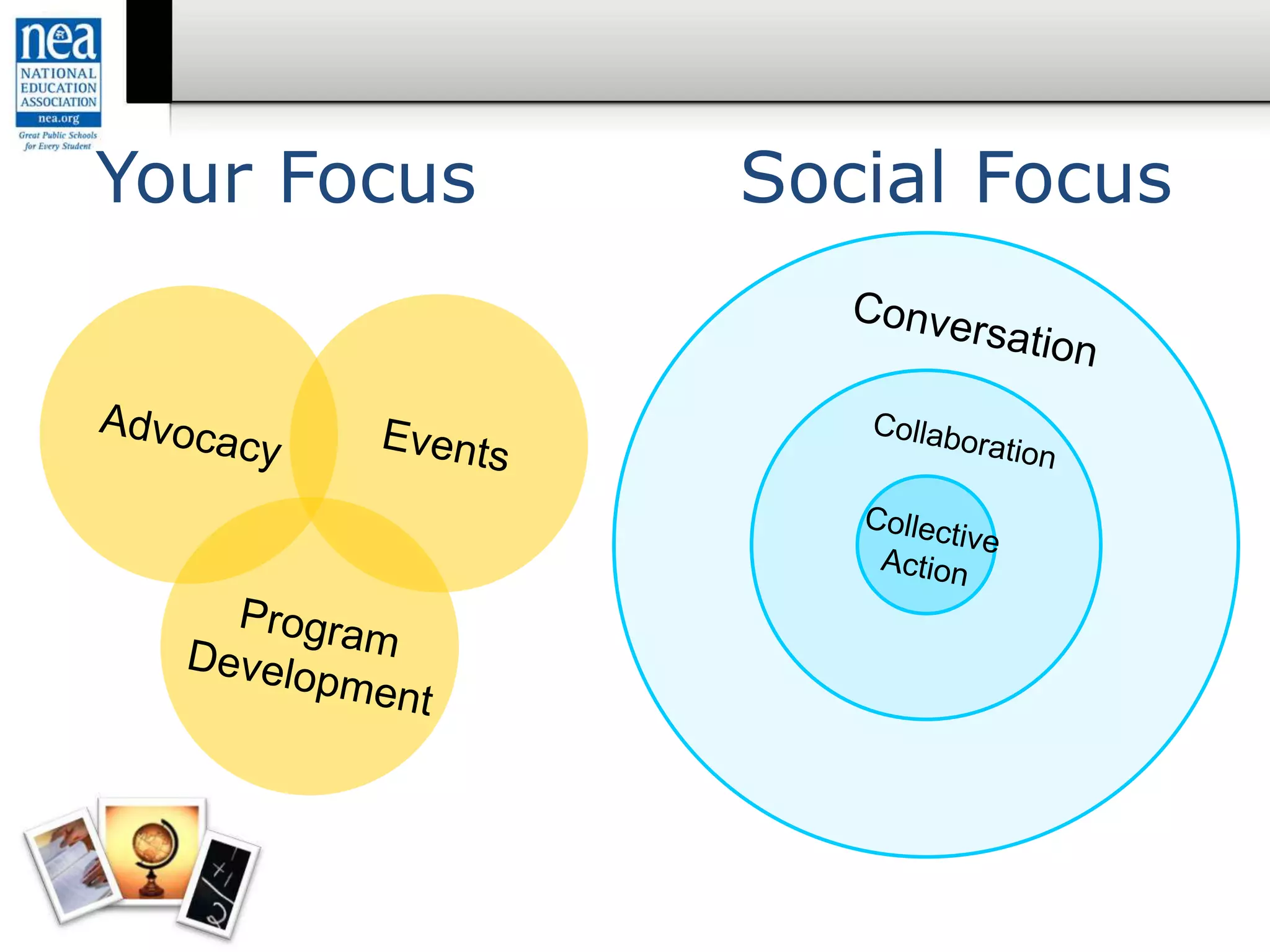 nea
NATIONAL EDUCATION ASSOCIATION
nea.org
Great Public Schools for Every Student

Your Focus

Social Focus

Advocacy

Events

Program Development

Conversation

Collaboration

Collective Action